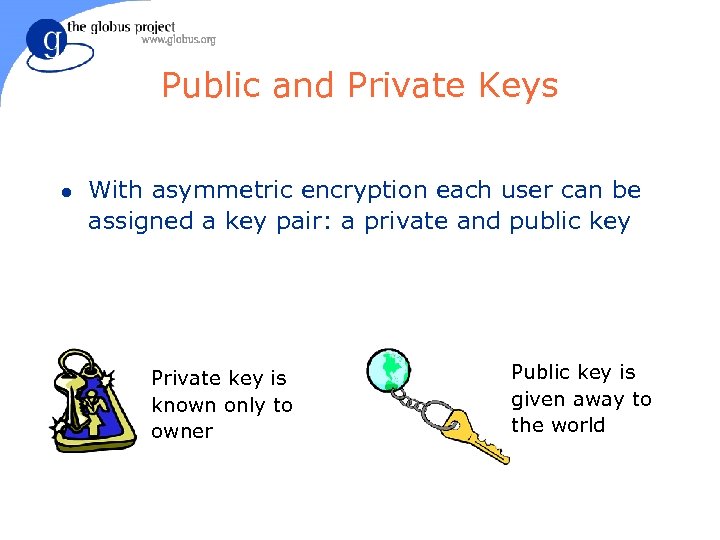 g the globus project
www.globus.org

Public and Private Keys

● With asymmetric encryption each user can be assigned a key pair: a private and public key

Private key is known only to owner

Public key is given away to the world